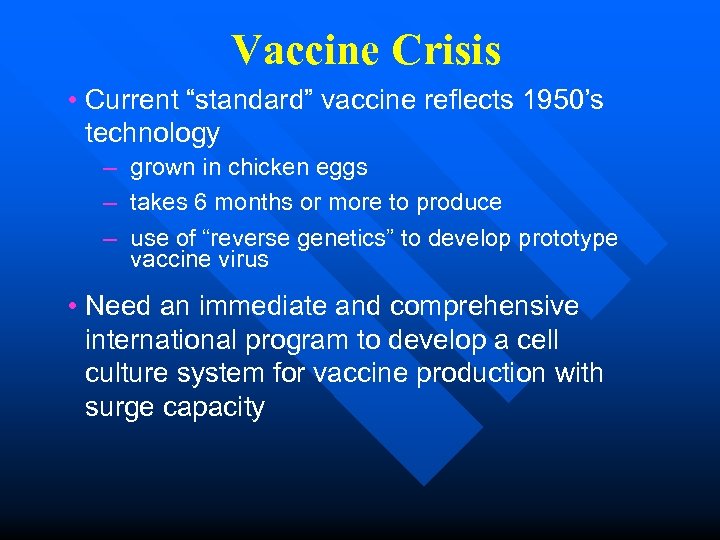 Vaccine Crisis

• Current “standard” vaccine reflects 1950’s technology

– grown in chicken eggs

– takes 6 months or more to produce

– use of “reverse genetics” to develop prototype vaccine virus

• Need an immediate and comprehensive international program to develop a cell culture system for vaccine production with surge capacity